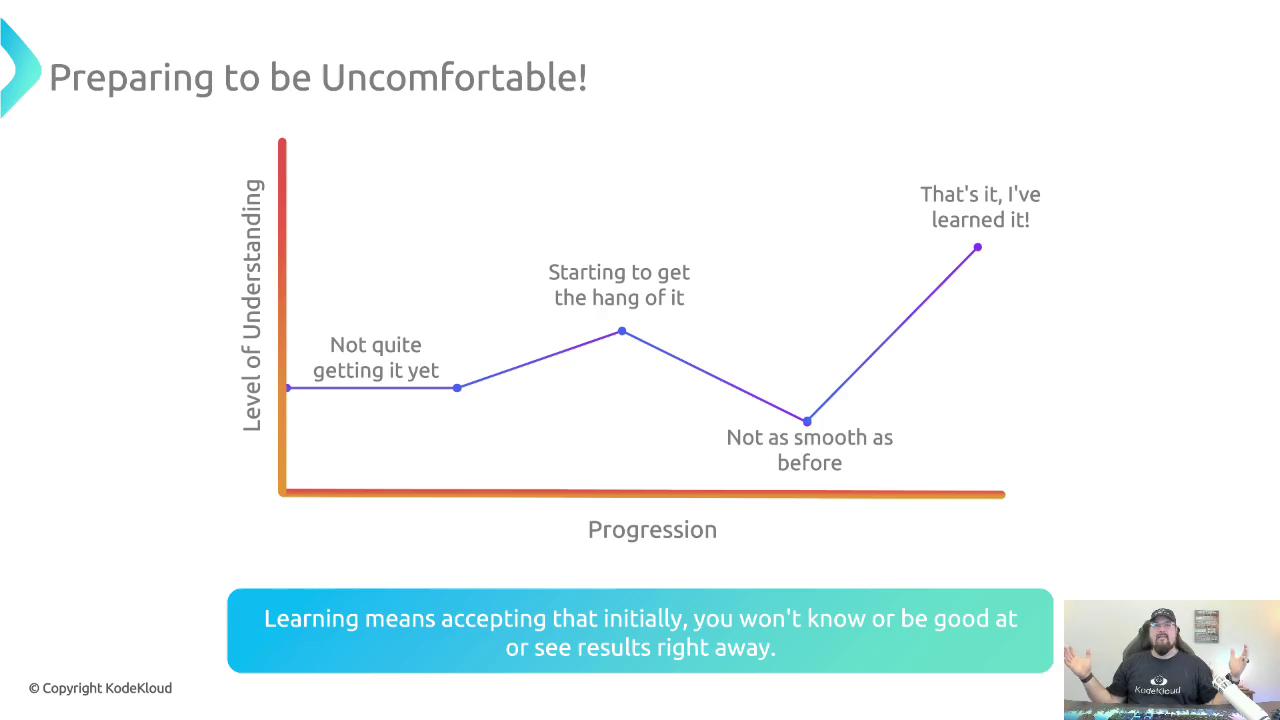 Preparing to be Uncomfortable!

Level of Understanding

Not quite getting it yet

Starting to get the hang of it

Not as smooth as before

That's it, I've learned it!

Progression

Learning means accepting that initially, you won't know or be good at or see results right away.

© Copyright KodeKloud

KodeKloud